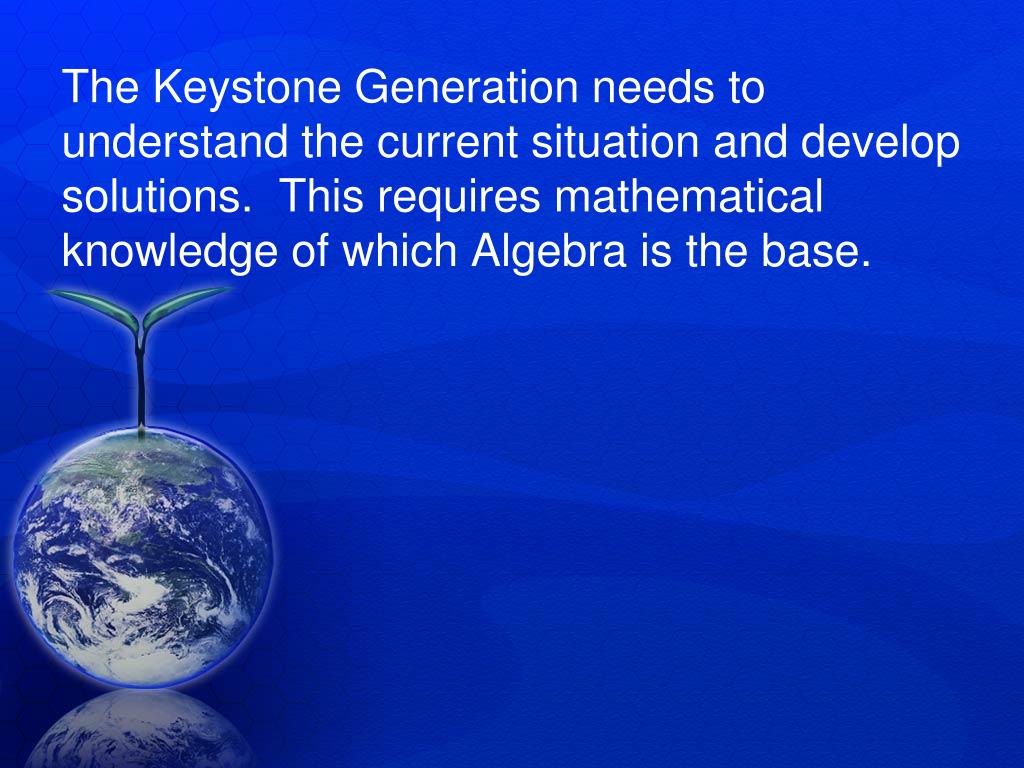 The Keystone Generation needs to understand the current situation and develop solutions.  This requires mathematical knowledge of which Algebra is the base.